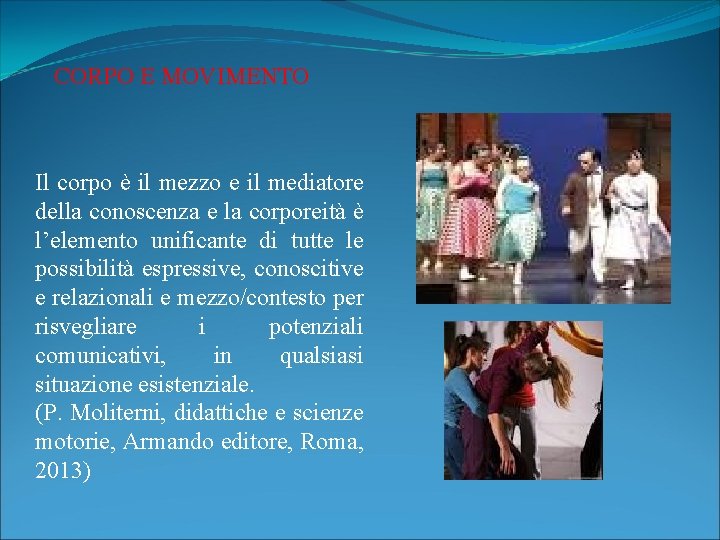 CORPO E MOVIMENTO

Il corpo è il mezzo e il mediatore della conoscenza e la corporeità è l'elemento unificante di tutte le possibilità espressive, conoscitive e relazionali e mezzo/contesto per risvegliare i potenziali comunicativi, in qualsiasi situazione esistenziale.
(P. Moliterni, didattiche e scienze motorie, Armando editore, Roma, 2013)